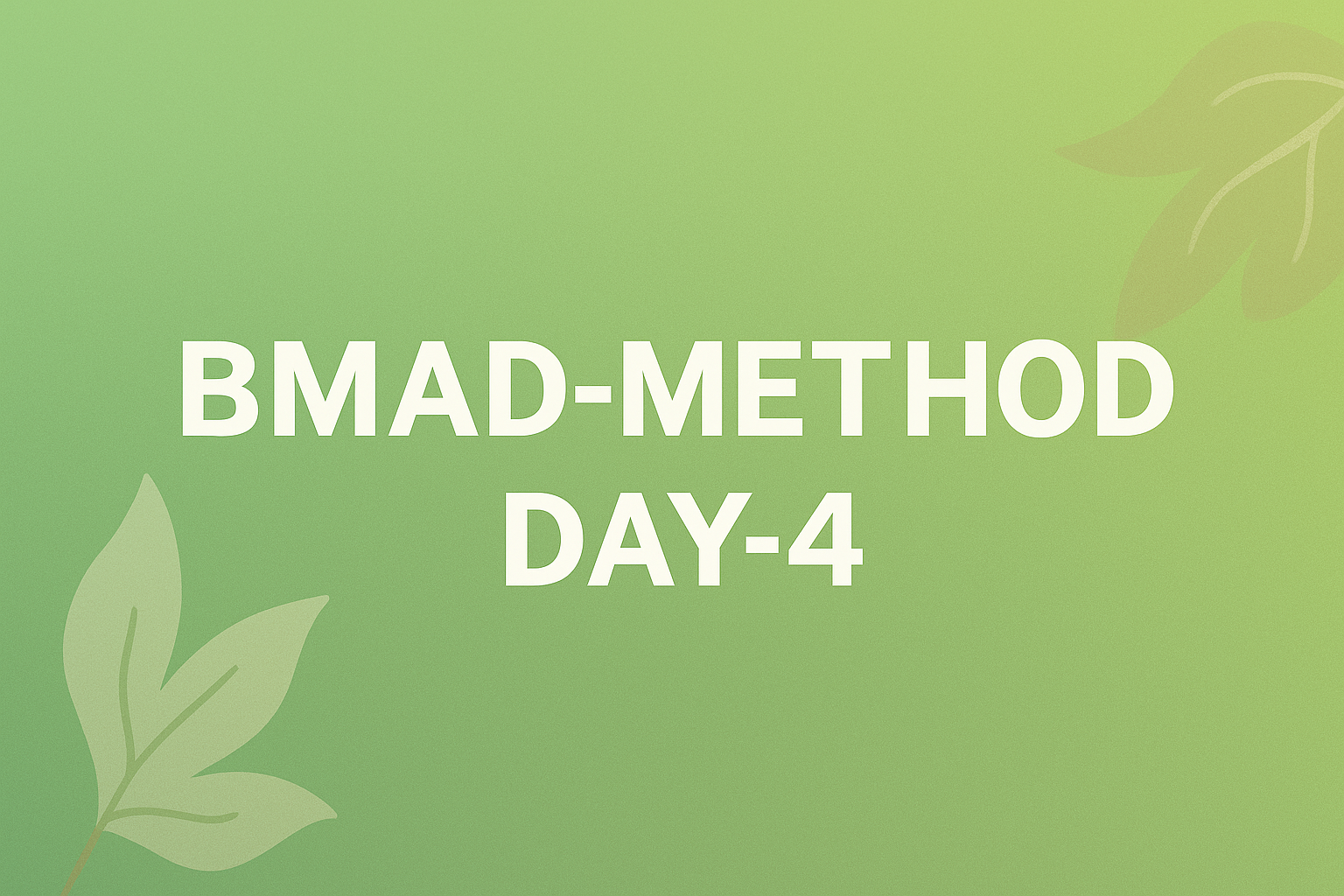 BMAD-METHOD
DAY-4